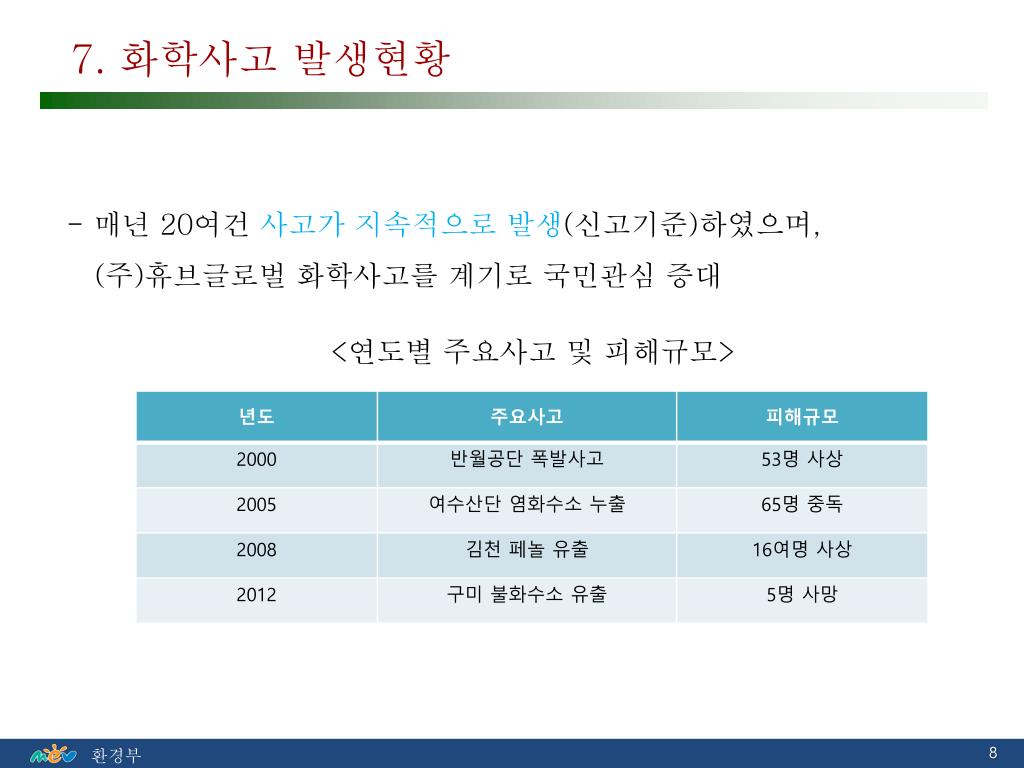 7. 화학사고 발생현황

- 매년 20여건 사고가 지속적으로 발생(신고기준)하였으며, (주)휴브글로벌 화학사고를 계기로 국민관심 증대

<연도별 주요사고 및 피해규모>

| 년도 | 주요사고 | 피해규모 |
|---|---|---|
| 2000 | 반월공단 폭발사고 | 53명 사상 |
| 2005 | 여수산단 염화수소 누출 | 65명 중독 |
| 2008 | 김천 페놀 유출 | 16여명 사상 |
| 2012 | 구미 불화수소 유출 | 5명 사망 |

환경부

8